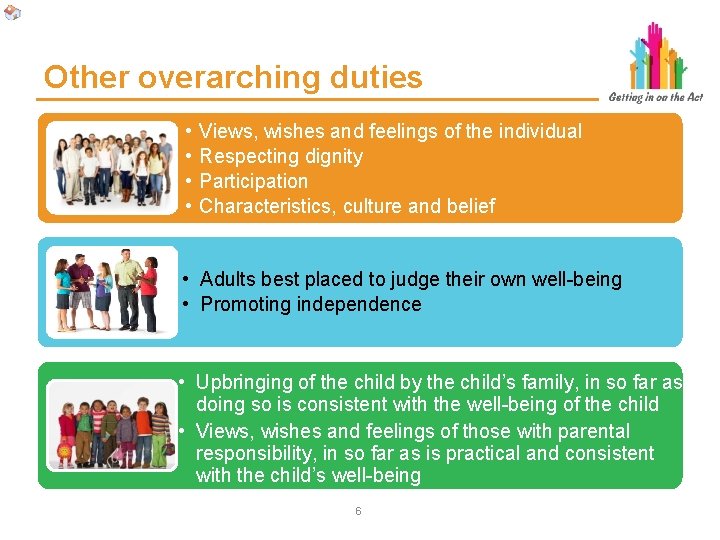 Other overarching duties

Getting in on the Act

• Views, wishes and feelings of the individual
• Respecting dignity
• Participation
• Characteristics, culture and belief

• Adults best placed to judge their own well-being
• Promoting independence

• Upbringing of the child by the child's family, in so far as doing so is consistent with the well-being of the child
• Views, wishes and feelings of those with parental responsibility, in so far as is practical and consistent with the child's well-being

6